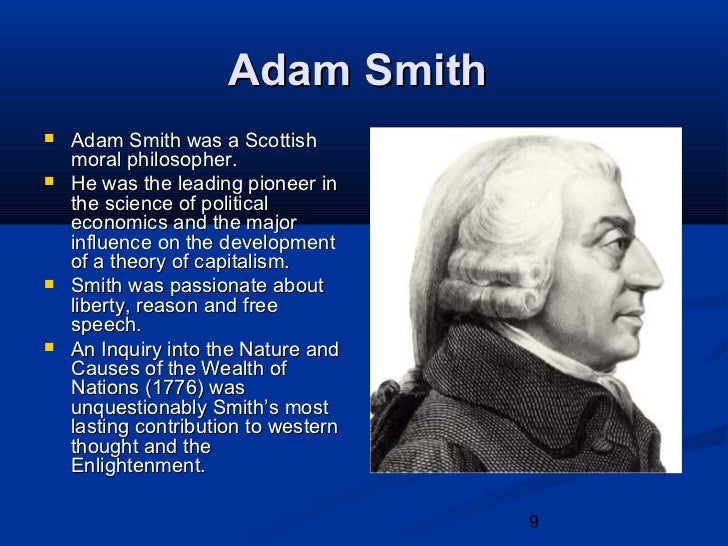 Adam Smith

- Adam Smith was a Scottish moral philosopher.
- He was the leading pioneer in the science of political economics and the major influence on the development of a theory of capitalism.
- Smith was passionate about liberty, reason and free speech.
- An Inquiry into the Nature and Causes of the Wealth of Nations (1776) was unquestionably Smith's most lasting contribution to western thought and the Enlightenment.

9